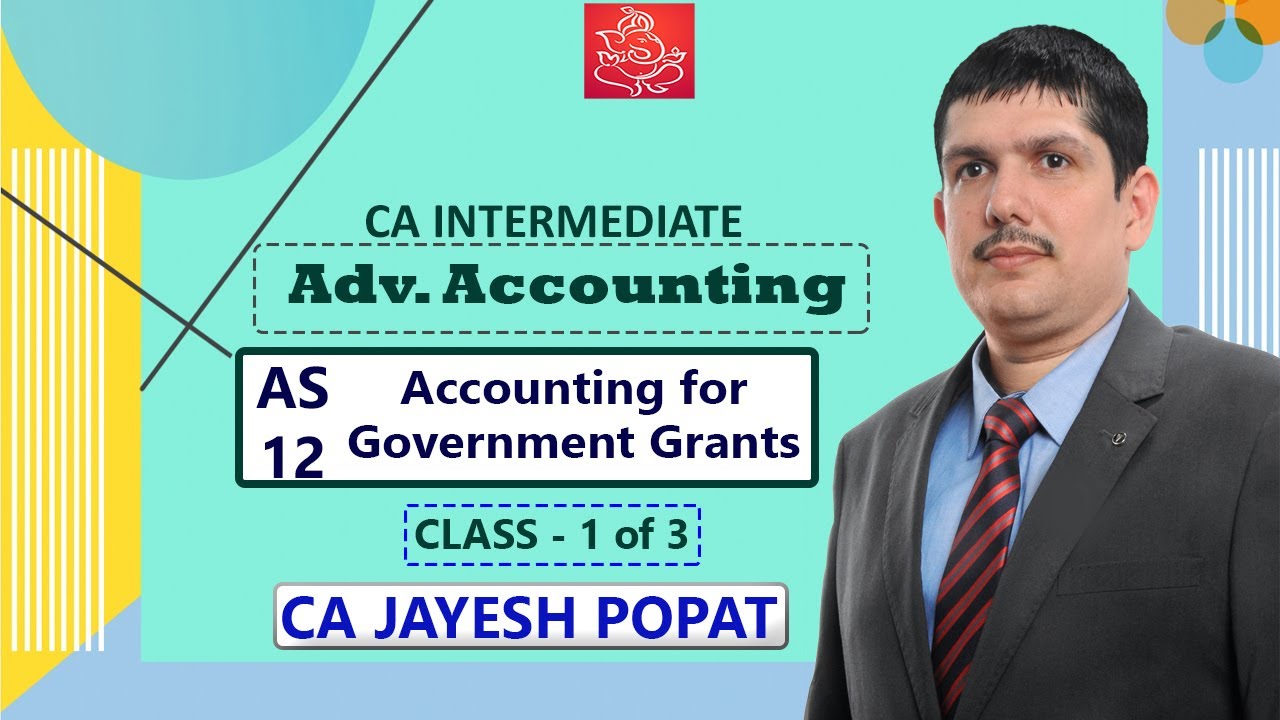 CA INTERMEDIATE

Adv. Accounting

AS 12

Accounting for Government Grants

CLASS - 1 of 3

CA JAYESH POPAT